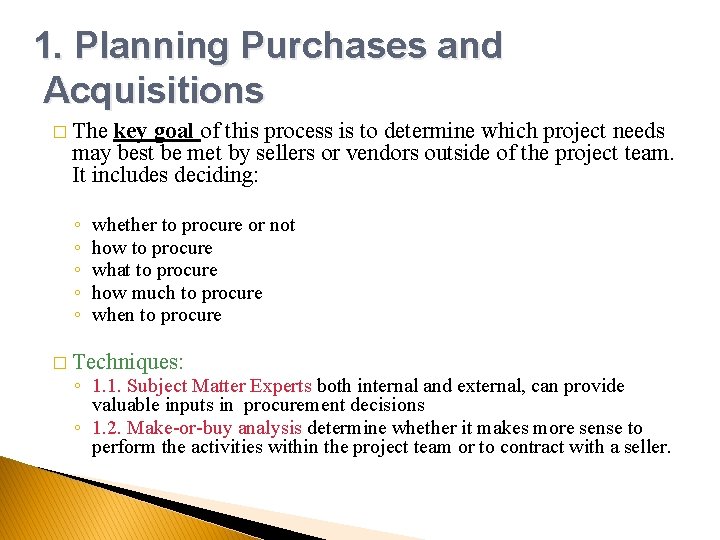 1. Planning Purchases and Acquisitions

□ The key goal of this process is to determine which project needs may best be met by sellers or vendors outside of the project team. It includes deciding:

◦ whether to procure or not
◦ how to procure
◦ what to procure
◦ how much to procure
◦ when to procure

□ Techniques:
◦ 1.1. Subject Matter Experts both internal and external, can provide valuable inputs in procurement decisions
◦ 1.2. Make-or-buy analysis determine whether it makes more sense to perform the activities within the project team or to contract with a seller.